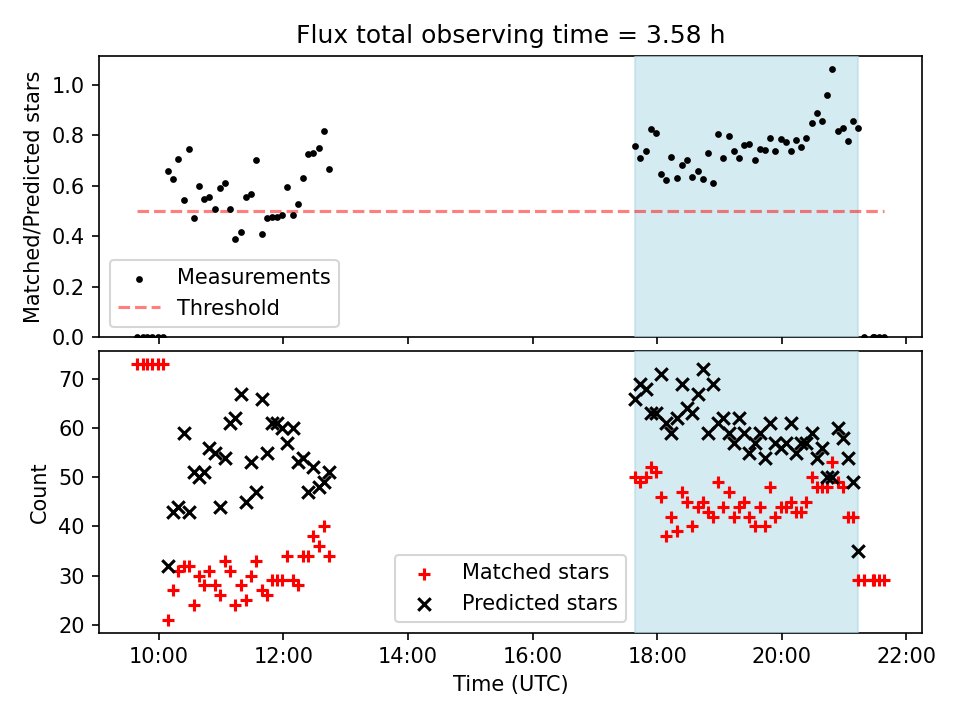 Flux total observing time = 3.58 h

Matched/Predicted stars

1.0
0.8
0.6
0.4
0.2
0.0

Measurements
Threshold

Count

70
60
50
40
30
20

Matched stars
Predicted stars

10:00
12:00
14:00
16:00
18:00
20:00
22:00

Time (UTC)